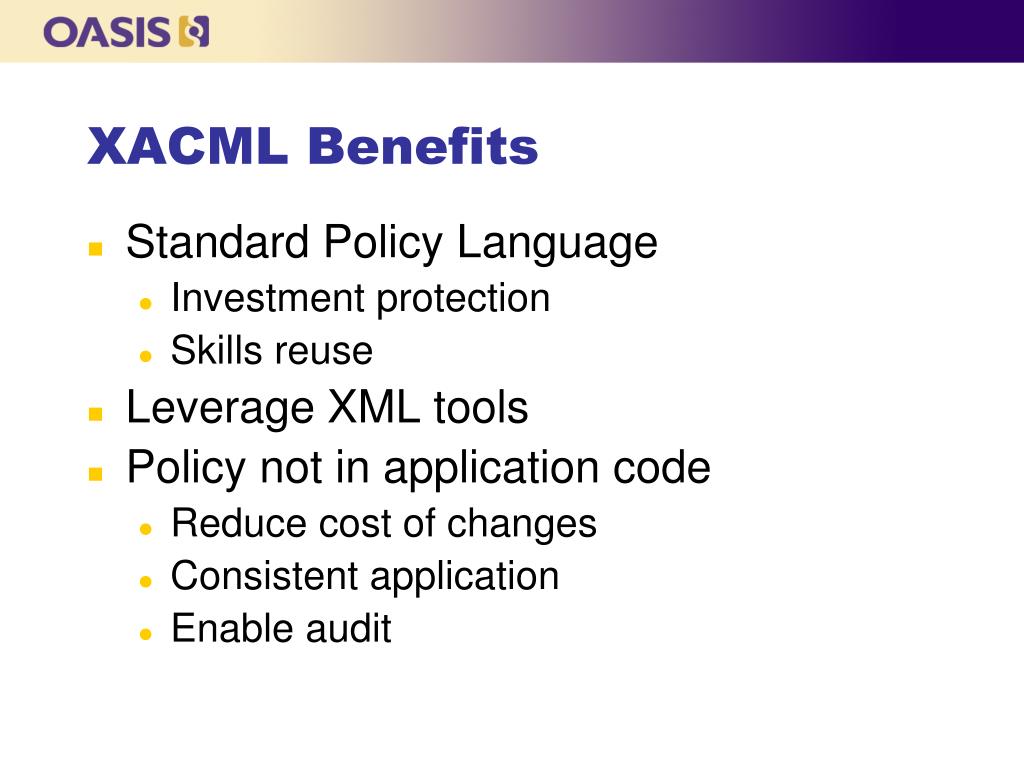 OASIS

XACML Benefits

- Standard Policy Language
  - Investment protection
  - Skills reuse
- Leverage XML tools
- Policy not in application code
  - Reduce cost of changes
  - Consistent application
  - Enable audit